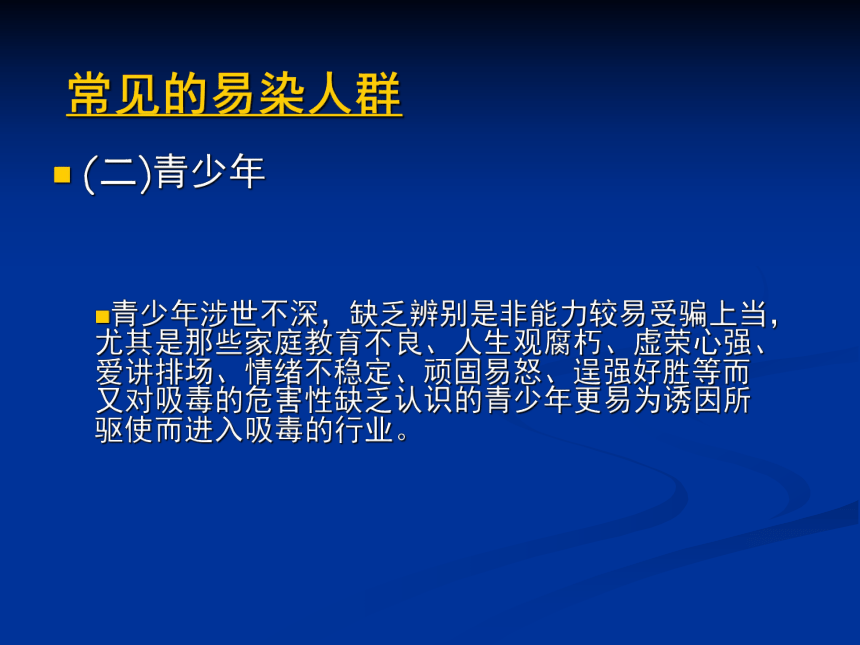 常见的易染人群

(二)青少年

青少年涉世不深，缺乏辨别是非能力较易受骗上当，尤其是那些家庭教育不良、人生观腐朽、虚荣心强、爱讲排场、情绪不稳定、顽固易怒、逞强好胜等而又对吸毒的危害性缺乏认识的青少年更易为诱因所驱使而进入吸毒的行业。